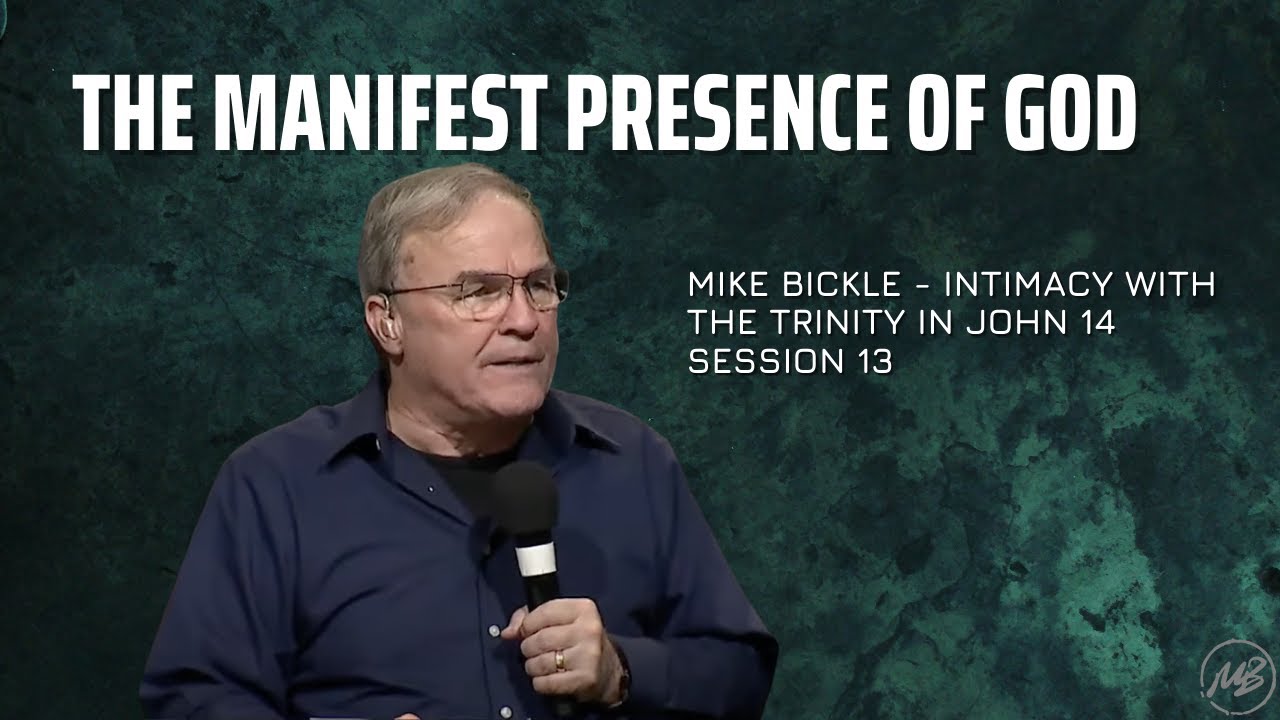 THE MANIFEST PRESENCE OF GOD

MIKE BICKLE - INTIMACY WITH THE TRINITY IN JOHN 14
SESSION 13

MB